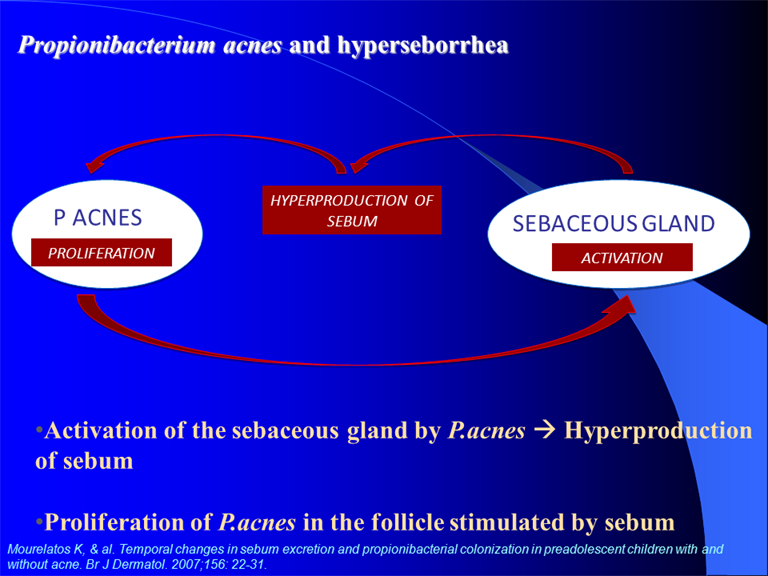 Propionibacterium acnes and hyperseborrhea

P ACNES

PROLIFERATION

HYPERPRODUCTION OF SEBUM

SEBACEOUS GLAND

ACTIVATION

•Activation of the sebaceous gland by P.acnes → Hyperproduction of sebum

•Proliferation of P.acnes in the follicle stimulated by sebum

Mourelatos K, & al. Temporal changes in sebum excretion and propionibacterial colonization in preadolescent children with and without acne. Br J Dermatol. 2007;156: 22-31.